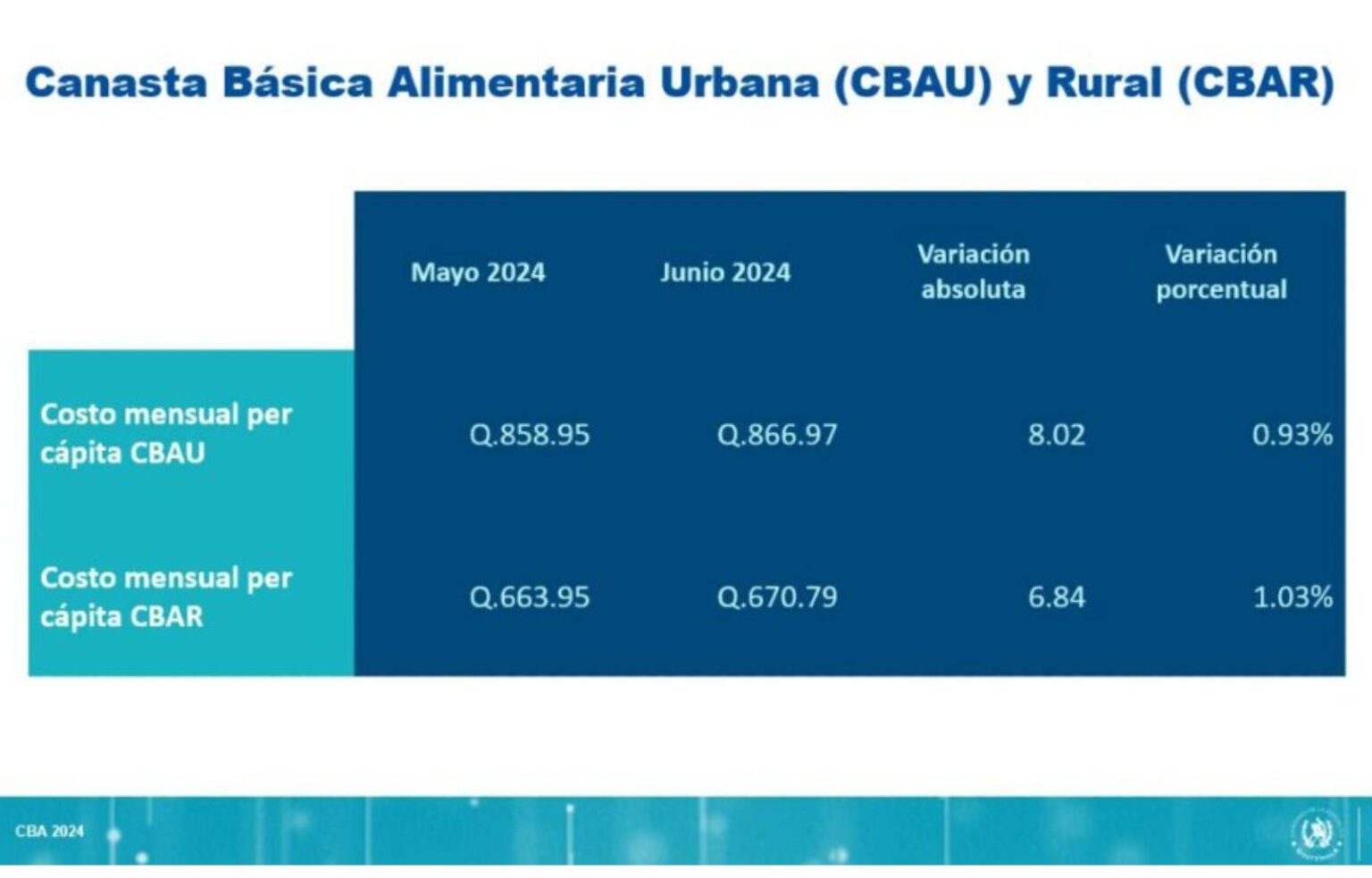 Canasta Básica Alimentaria Urbana (CBAU) y Rural (CBAR)

| | Mayo 2024 | Junio 2024 | Variación absoluta | Variación porcentual |
|---|---|---|---|---|
| Costo mensual per cápita CBAU | Q.858.95 | Q.866.97 | 8.02 | 0.93% |
| Costo mensual per cápita CBAR | Q.663.95 | Q.670.79 | 6.84 | 1.03% |

CBA 2024